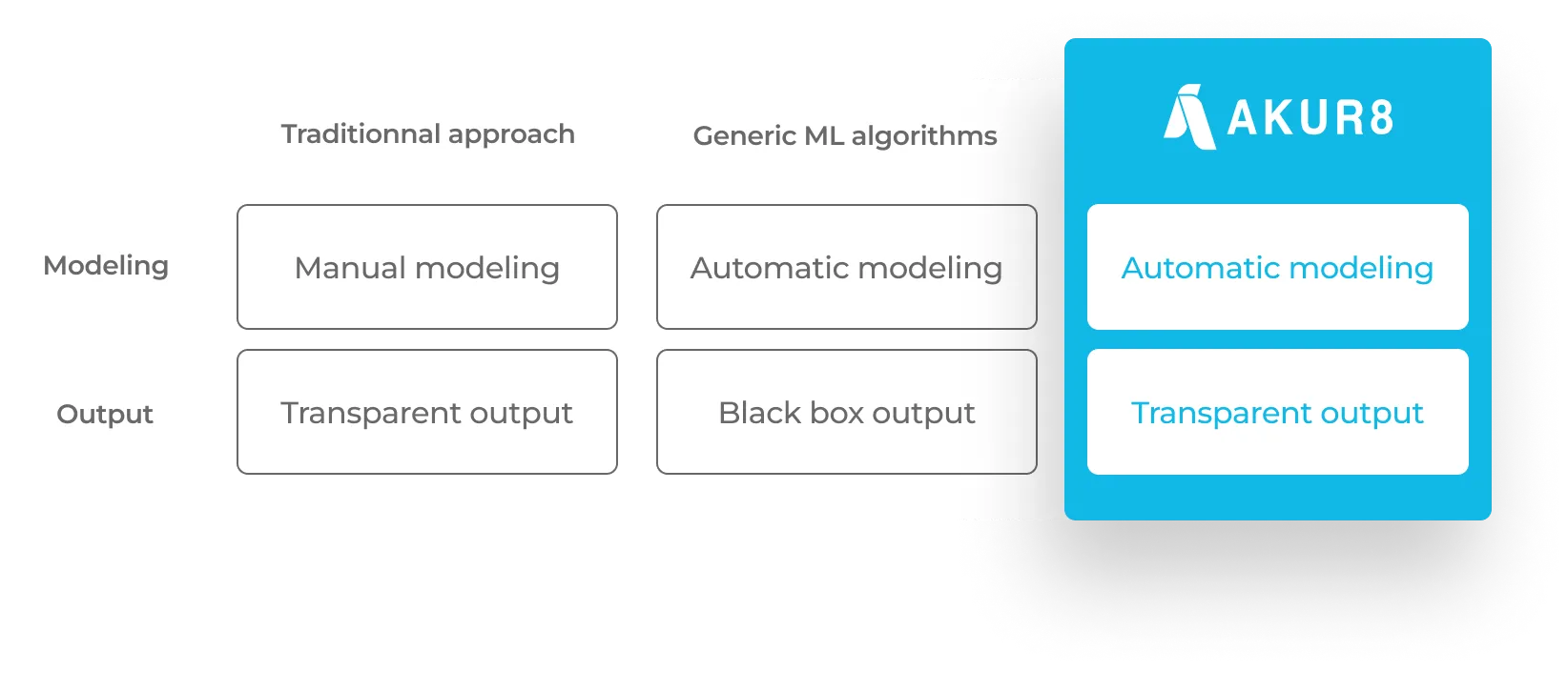 |  | Traditionnal approach | Generic ML algorithms | AKUR8 |
|---|---|---|---|
| Modeling | Manual modeling | Automatic modeling | Automatic modeling |
| Output | Transparent output | Black box output | Transparent output |